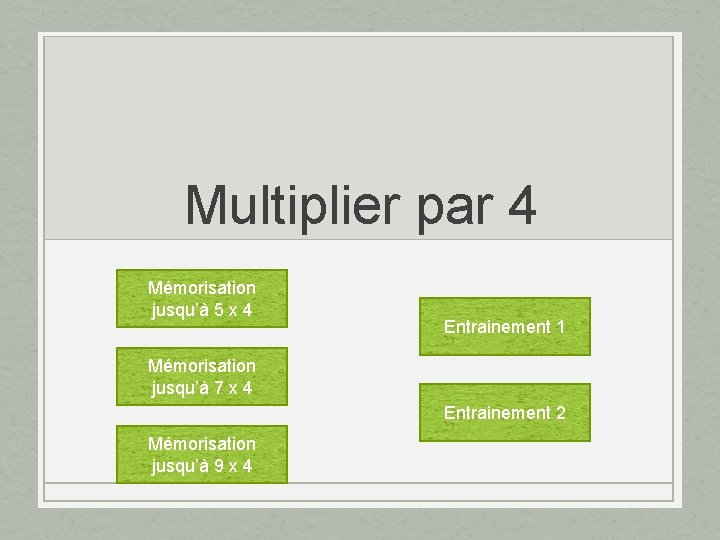 Multiplier par 4

Mémorisation jusqu'à 5 x 4

Mémorisation jusqu'à 7 x 4

Mémorisation jusqu'à 9 x 4

Entrainement 1

Entrainement 2